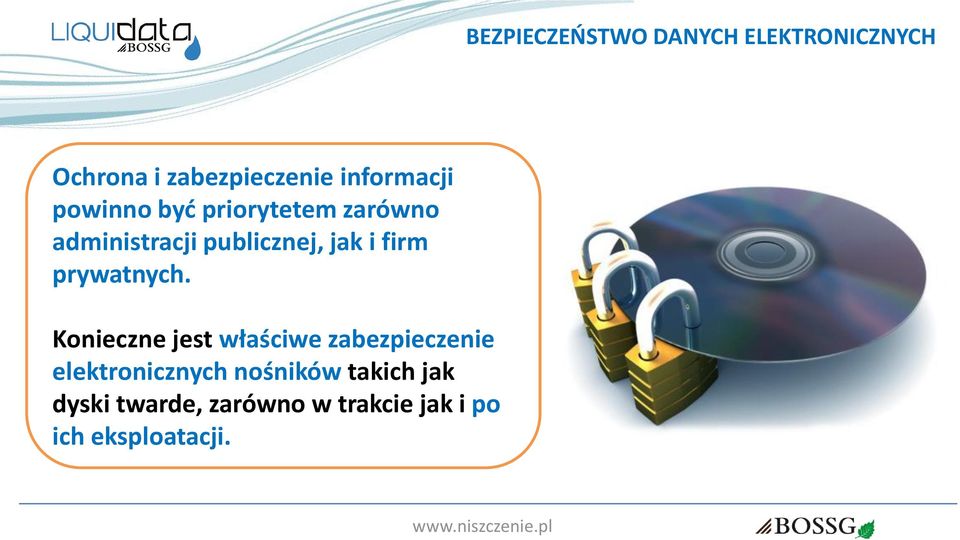 LIQUIdata
BOSSG

BEZPIECZEŃSTWO DANYCH ELEKTRONICZNYCH

Ochrona i zabezpieczenie informacji powinno być priorytetem zarówno administracji publicznej, jak i firm prywatnych.

Konieczne jest właściwe zabezpieczenie elektronicznych nośników takich jak dyski twarde, zarówno w trakcie jak i po ich eksploatacji.

www.niszczenie.pl

BOSSG